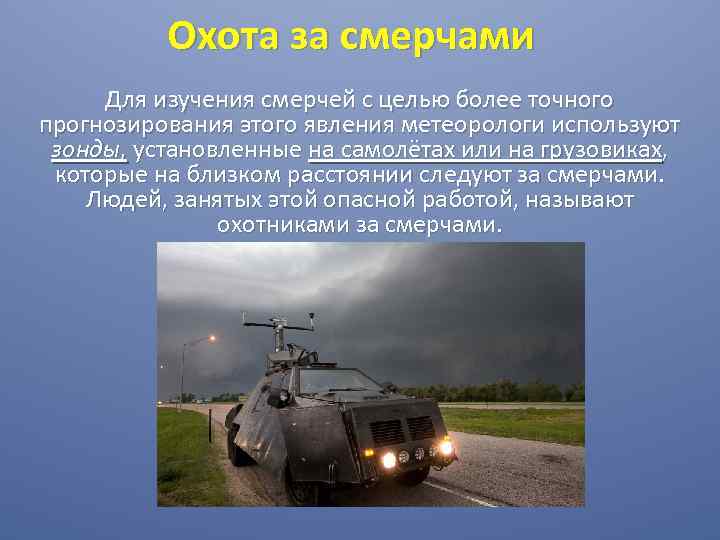 Охота за смерчами

Для изучения смерчей с целью более точного прогнозирования этого явления метеорологи используют зонды, установленные на самолётах или на грузовиках, которые на близком расстоянии следуют за смерчами. Людей, занятых этой опасной работой, называют охотниками за смерчами.